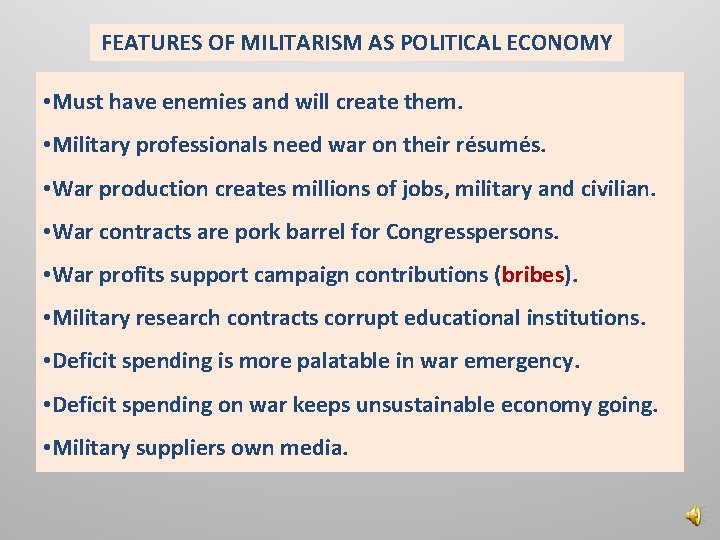 FEATURES OF MILITARISM AS POLITICAL ECONOMY

• Must have enemies and will create them.
• Military professionals need war on their résumés.
• War production creates millions of jobs, military and civilian.
• War contracts are pork barrel for Congresspersons.
• War profits support campaign contributions (bribes).
• Military research contracts corrupt educational institutions.
• Deficit spending is more palatable in war emergency.
• Deficit spending on war keeps unsustainable economy going.
• Military suppliers own media.